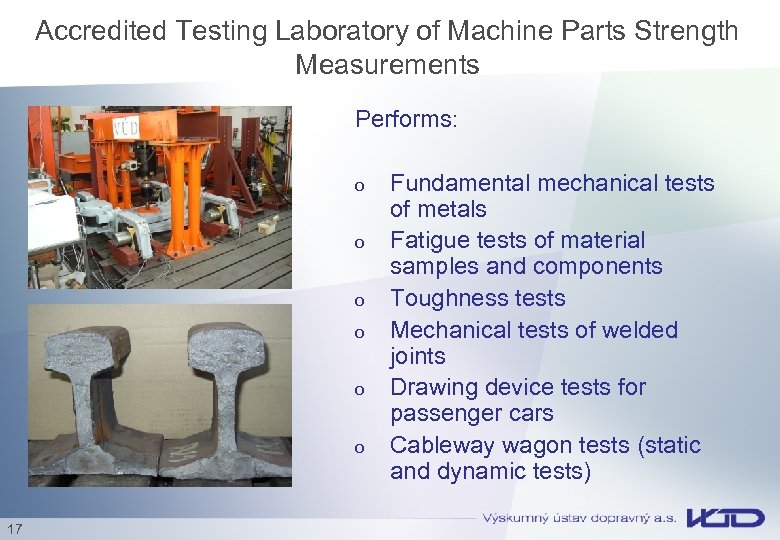 Accredited Testing Laboratory of Machine Parts Strength Measurements

VÚD

Performs:

o Fundamental mechanical tests of metals
o Fatigue tests of material samples and components
o Toughness tests
o Mechanical tests of welded joints
o Drawing device tests for passenger cars
o Cableway wagon tests (static and dynamic tests)

17

Výskumný ústav dopravný a.s. VÚD